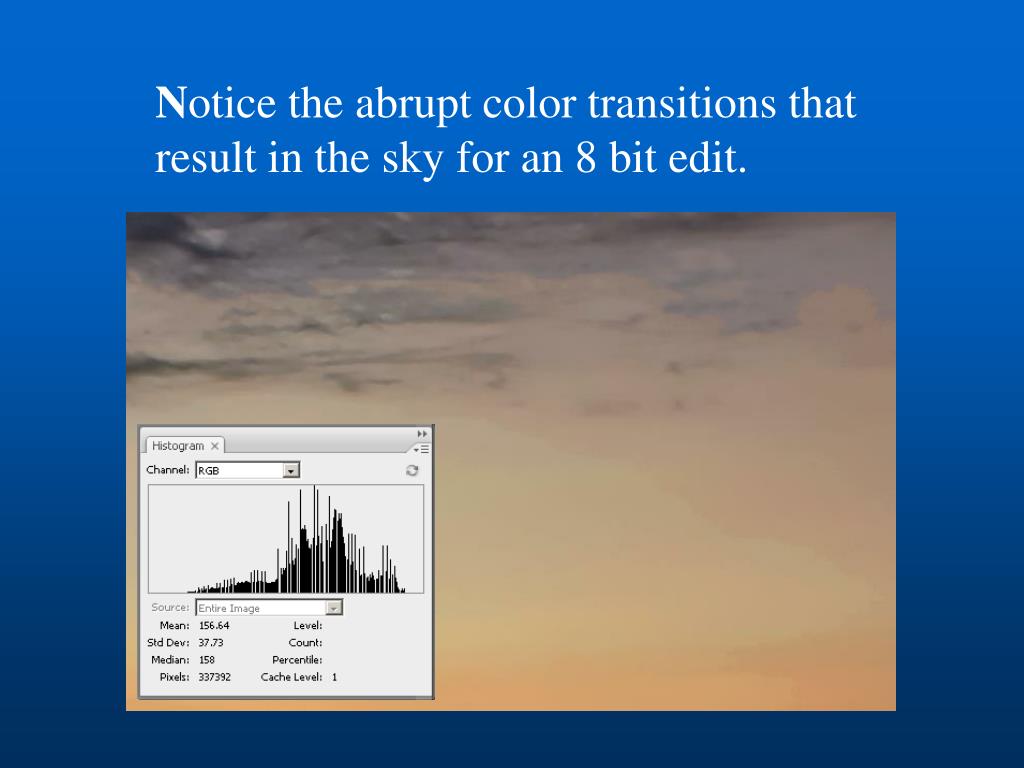 Notice the abrupt color transitions that result in the sky for an 8 bit edit.

Histogram ×

Channel: RGB

Source: Entire Image

Mean: 156.64
Std Dev: 37.73
Median: 158
Pixels: 337392

Level:
Count:
Percentile:
Cache Level: 1